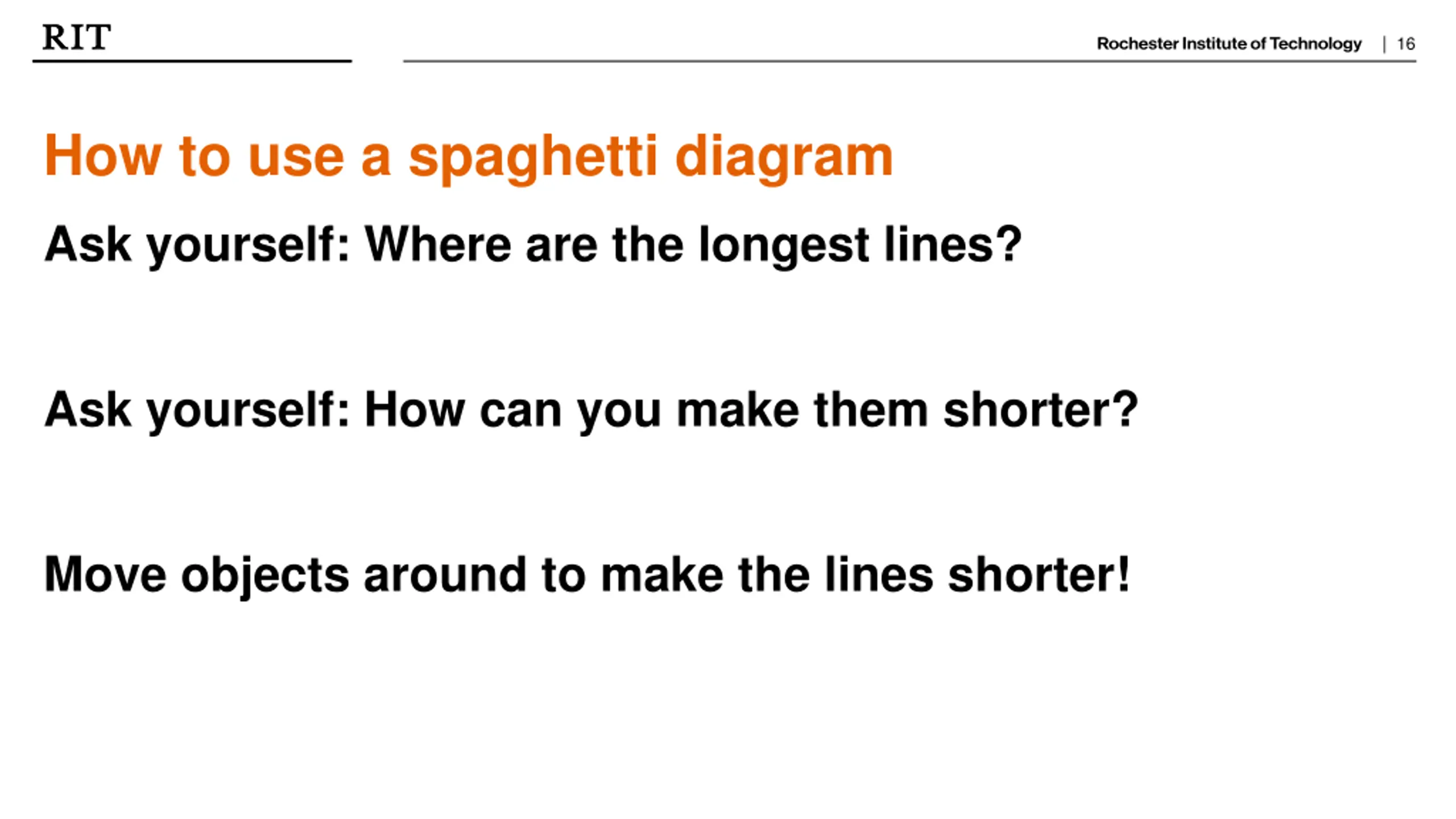 RIT

Rochester Institute of Technology | 16

How to use a spaghetti diagram

Ask yourself: Where are the longest lines?

Ask yourself: How can you make them shorter?

Move objects around to make the lines shorter!